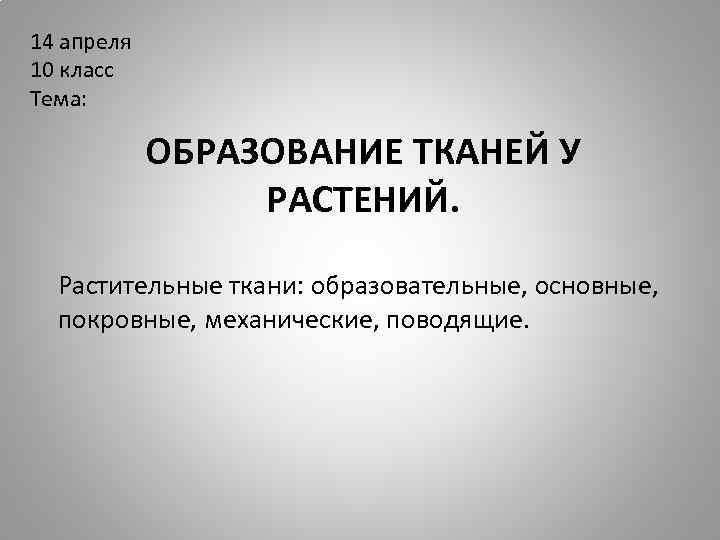 14 апреля
10 класс
Тема:

ОБРАЗОВАНИЕ ТКАНЕЙ У РАСТЕНИЙ.

Растительные ткани: образовательные, основные, покровные, механические, поводящие.